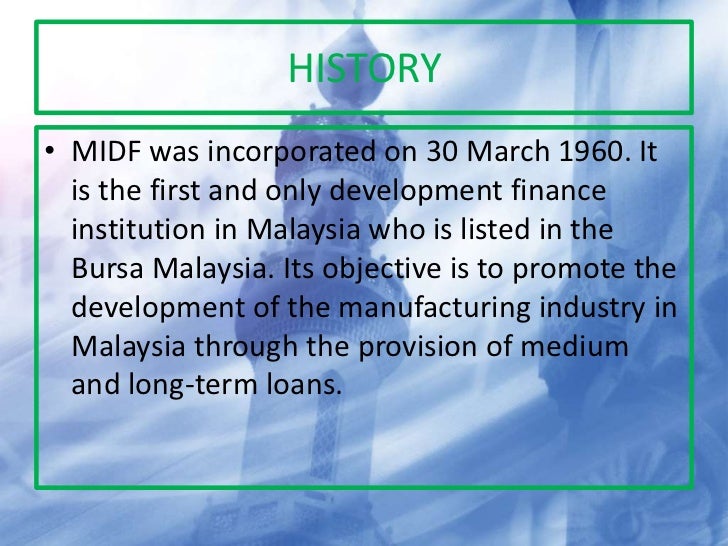 HISTORY

• MIDF was incorporated on 30 March 1960. It is the first and only development finance institution in Malaysia who is listed in the Bursa Malaysia. Its objective is to promote the development of the manufacturing industry in Malaysia through the provision of medium and long-term loans.